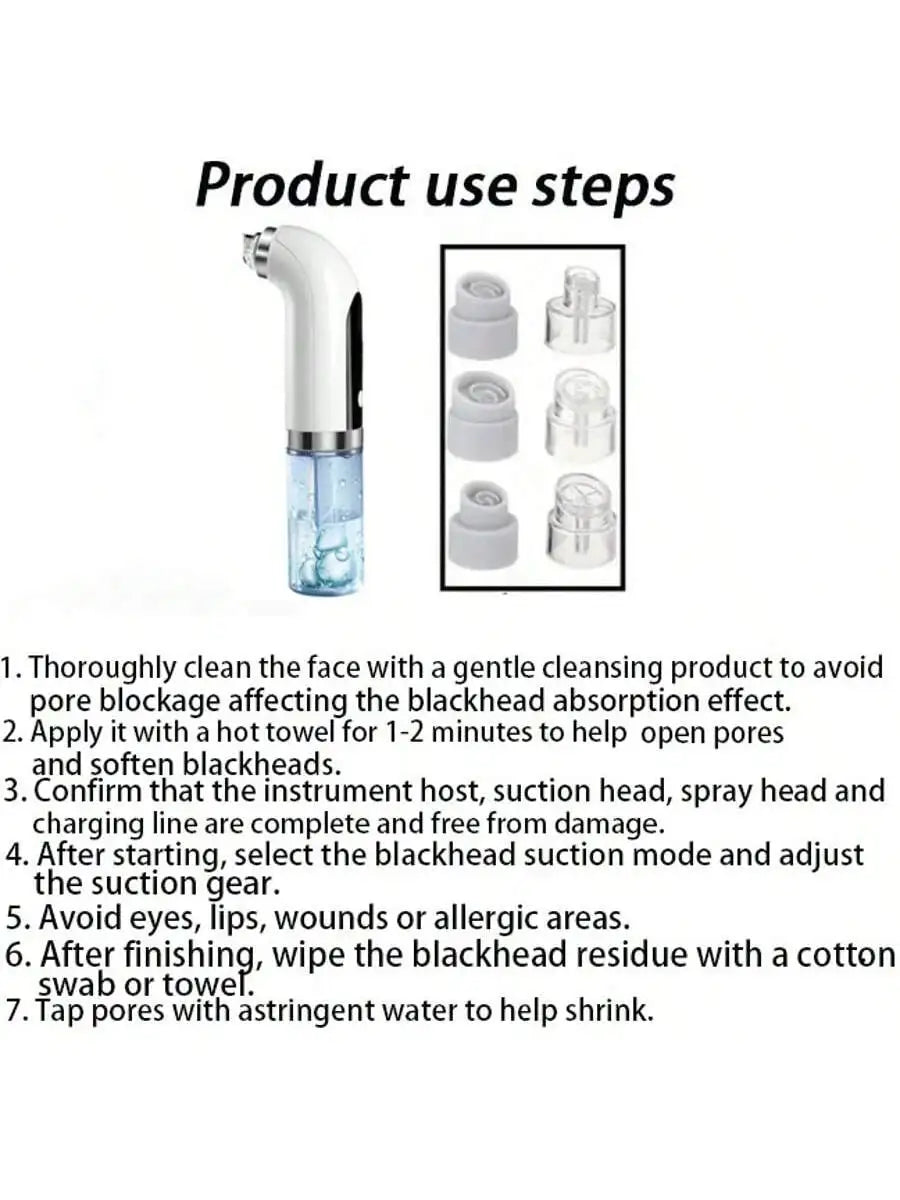 Product use steps

1. Thoroughly clean the face with a gentle cleansing product to avoid pore blockage affecting the blackhead absorption effect.
2. Apply it with a hot towel for 1-2 minutes to help open pores and soften blackheads.
3. Confirm that the instrument host, suction head, spray head and charging line are complete and free from damage.
4. After starting, select the blackhead suction mode and adjust the suction gear.
5. Avoid eyes, lips, wounds or allergic areas.
6. After finishing, wipe the blackhead residue with a cotton swab or towel.
7. Tap pores with astringent water to help shrink.